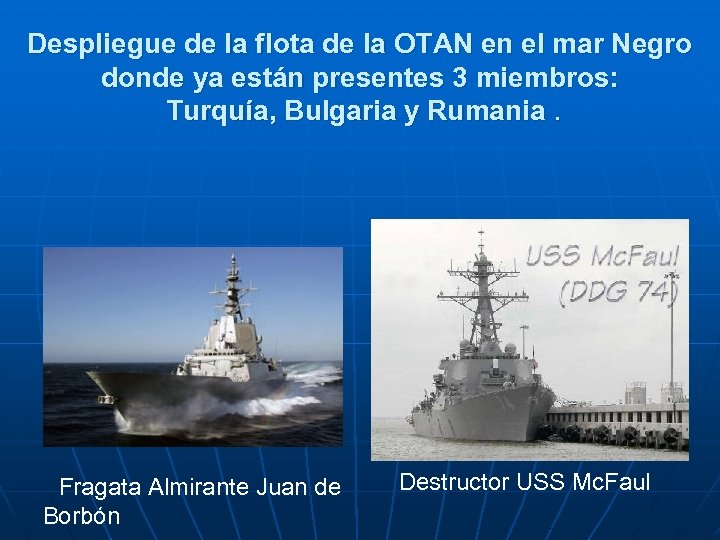 Despliegue de la flota de la OTAN en el mar Negro donde ya están presentes 3 miembros: Turquía, Bulgaria y Rumania .

USS McFaul (DDG 74)

Fragata Almirante Juan de Borbón

Destructor USS McFaul